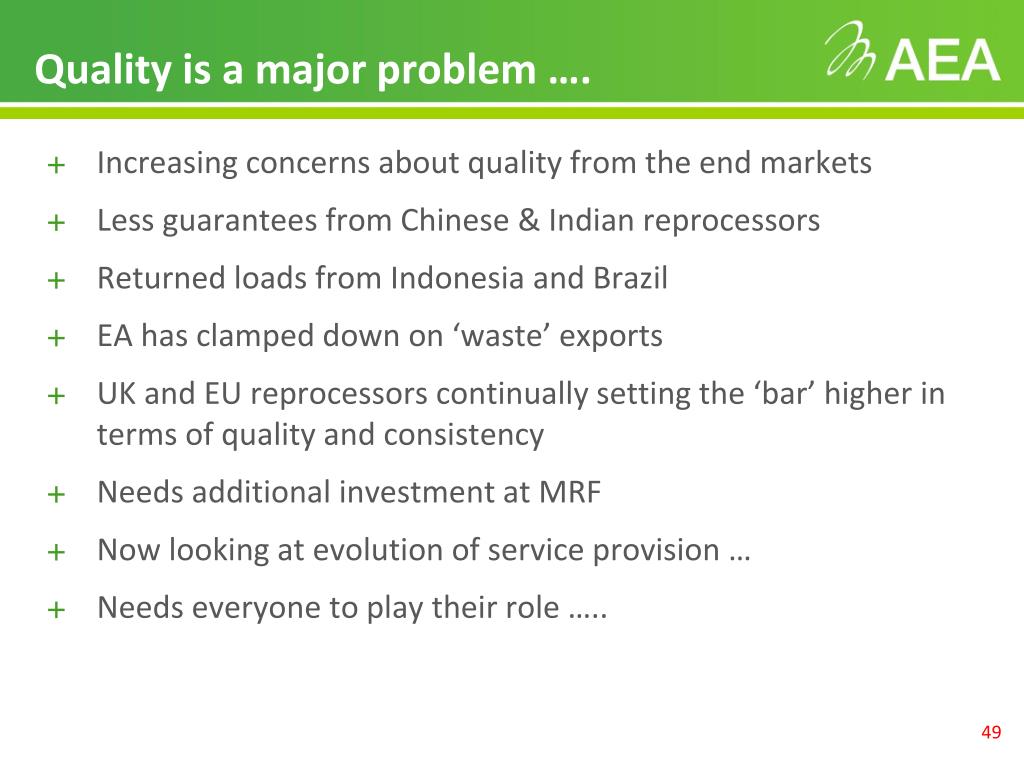 Quality is a major problem ….

AEA

+ Increasing concerns about quality from the end markets
+ Less guarantees from Chinese & Indian reprocessors
+ Returned loads from Indonesia and Brazil
+ EA has clamped down on ‘waste’ exports
+ UK and EU reprocessors continually setting the ‘bar’ higher in terms of quality and consistency
+ Needs additional investment at MRF
+ Now looking at evolution of service provision …
+ Needs everyone to play their role …..

49